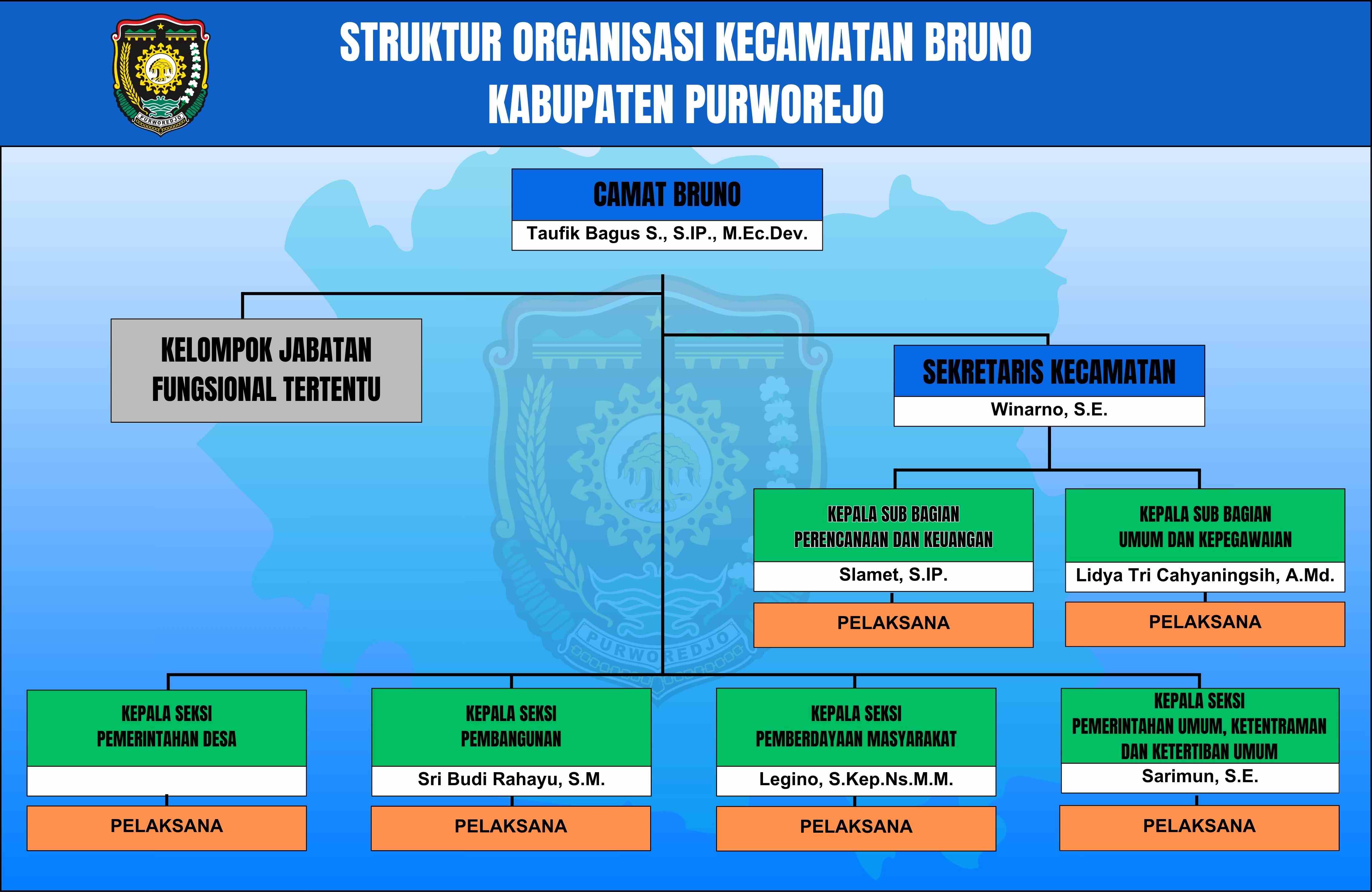 PURWOREDJO

STRUKTUR ORGANISASI KECAMATAN BRUNO
KABUPATEN PURWOREJO

CAMAT BRUNO
Taufik Bagus S., S.IP., M.Ec.Dev.

KELOMPOK JABATAN FUNGSIONAL TERTENTU

SEKRETARIS KECAMATAN
Winarno, S.E.

KEPALA SUB BAGIAN PERENCANAAN DAN KEUANGAN
Slamet, S.IP.
PELAKSANA

KEPALA SUB BAGIAN UMUM DAN KEPEGAWAIAN
Lidya Tri Cahyaningsih, A.Md.
PELAKSANA

PURWOREDJO

KEPALA SEKSI PEMERINTAHAN DESA
PELAKSANA

KEPALA SEKSI PEMBANGUNAN
Sri Budi Rahayu, S.M.
PELAKSANA

KEPALA SEKSI PEMBERDAYAAN MASYARAKAT
Legino, S.Kep.Ns.M.M.
PELAKSANA

KEPALA SEKSI PEMERINTAHAN UMUM, KETENTRAMAN DAN KETERTIBAN UMUM
Sarimun, S.E.
PELAKSANA